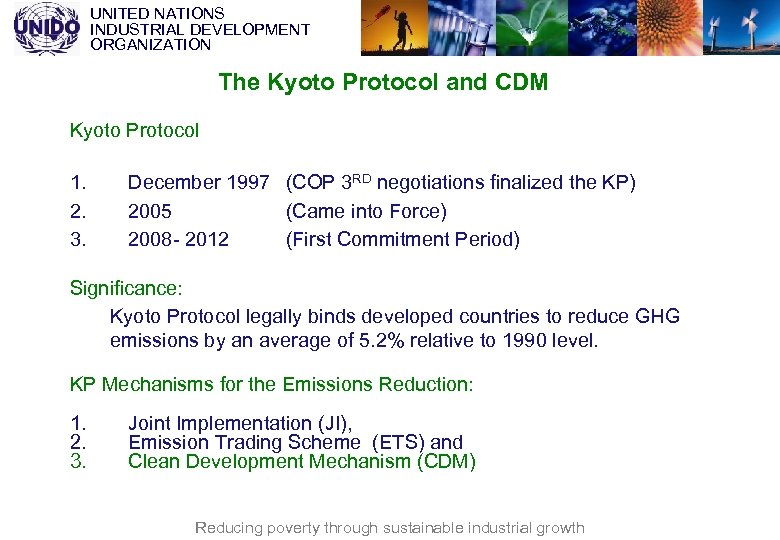 UNIDO

UNITED NATIONS
INDUSTRIAL DEVELOPMENT
ORGANIZATION

The Kyoto Protocol and CDM

Kyoto Protocol

1. December 1997 (COP 3$^{RD}$ negotiations finalized the KP)
2. 2005 (Came into Force)
3. 2008- 2012 (First Commitment Period)

Significance:

Kyoto Protocol legally binds developed countries to reduce GHG emissions by an average of 5.2% relative to 1990 level.

KP Mechanisms for the Emissions Reduction:

1. Joint Implementation (JI),
2. Emission Trading Scheme (ETS) and
3. Clean Development Mechanism (CDM)

Reducing poverty through sustainable industrial growth